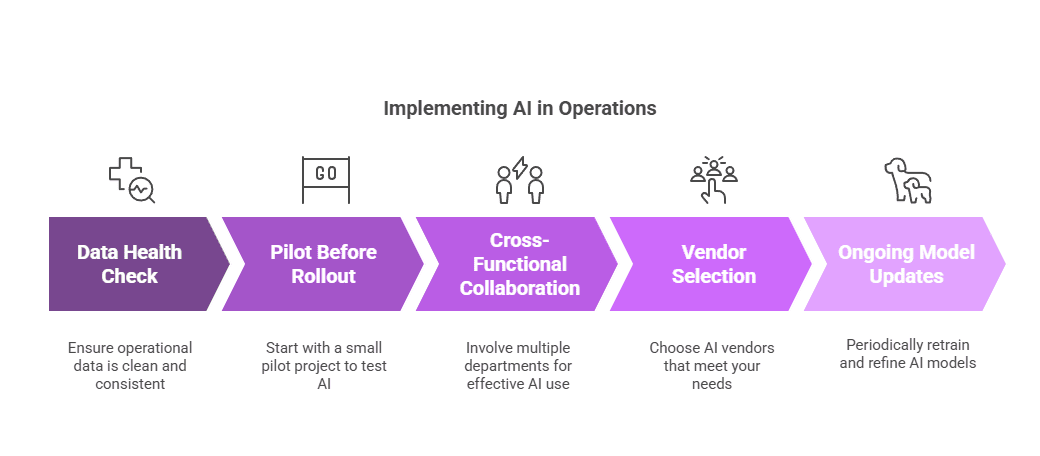 Implementing AI in Operations

GO

Data Health Check

Pilot Before Rollout

Cross-Functional Collaboration

Vendor Selection

Ongoing Model Updates

Ensure operational data is clean and consistent

Start with a small pilot project to test AI

Involve multiple departments for effective AI use

Choose AI vendors that meet your needs

Periodically retrain and refine AI models